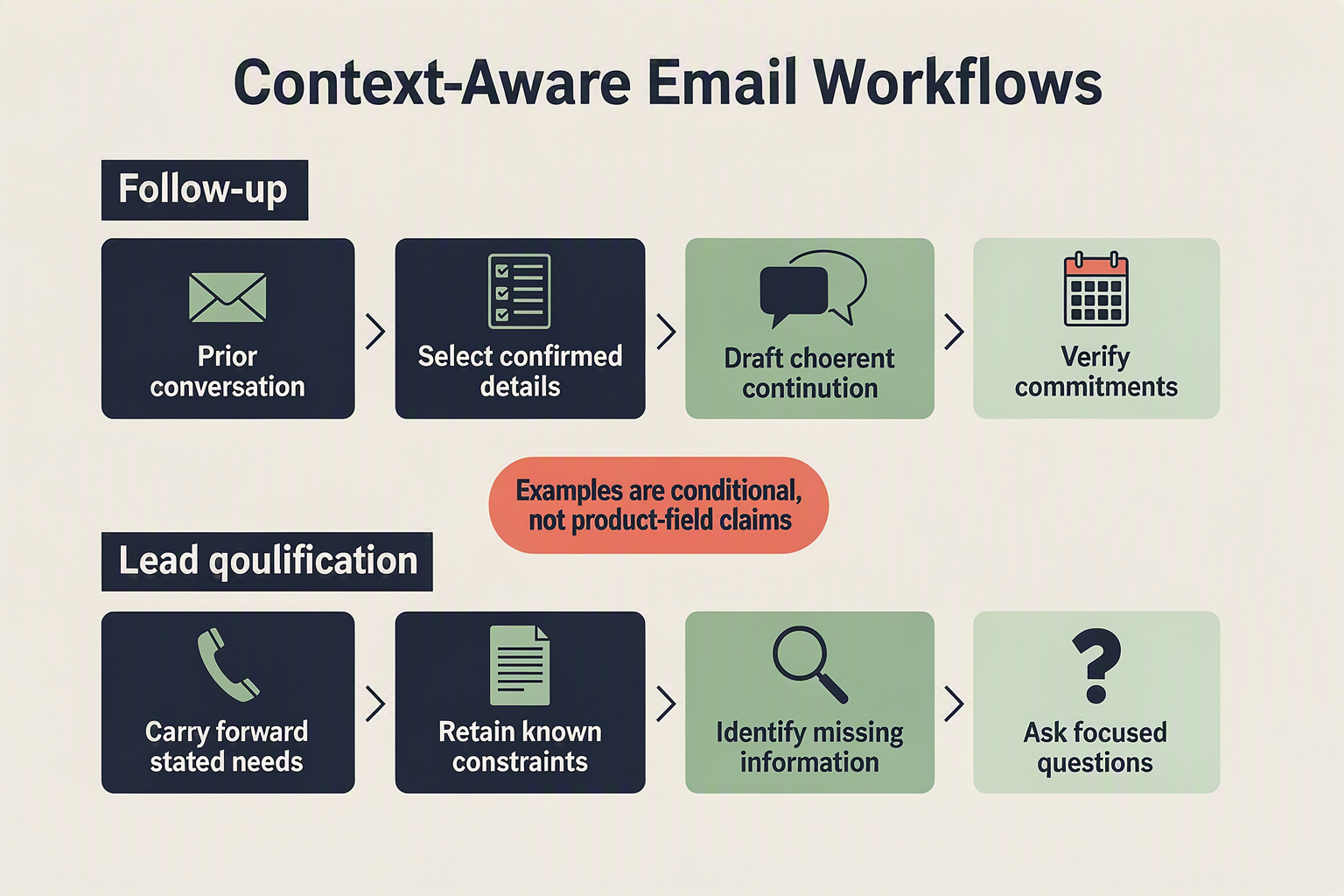 Context-Aware Email Workflows

Follow-up

Prior conversation

Select confirmed details

Draft choerent continution

Verify commitments

Examples are conditional, not product-field claims

Lead qoulification

Carry forward stated needs

Retain known constraints

Identify missing information

Ask focused questions